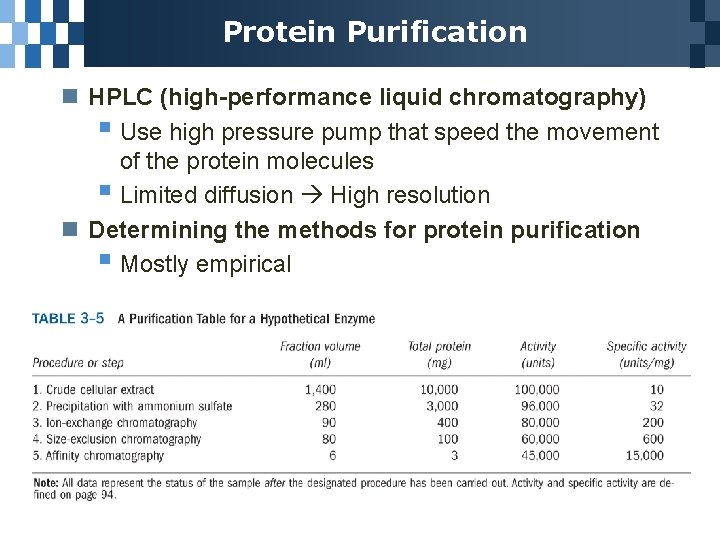 Protein Purification

HPLC (high-performance liquid chromatography)

Use high pressure pump that speed the movement of the protein molecules

Limited diffusion → High resolution

Determining the methods for protein purification

Mostly empirical

TABLE 3–5 A Purification Table for a Hypothetical Enzyme

| Procedure or step | Fraction volume (ml) | Total protein (mg) | Activity (units) | Specific activity (units/mg) |
|---|---|---|---|---|
| 1. Crude cellular extract | 1,400 | 10,000 | 100,000 | 10 |
| 2. Precipitation with ammonium sulfate | 280 | 3,000 | 96,000 | 32 |
| 3. Ion-exchange chromatography | 90 | 400 | 80,000 | 200 |
| 4. Size-exclusion chromatography | 80 | 100 | 60,000 | 600 |
| 5. Affinity chromatography | 6 | 3 | 45,000 | 15,000 |

Note: All data represent the status of the sample after the designated procedure has been carried out. Activity and specific activity are defined on page 94.